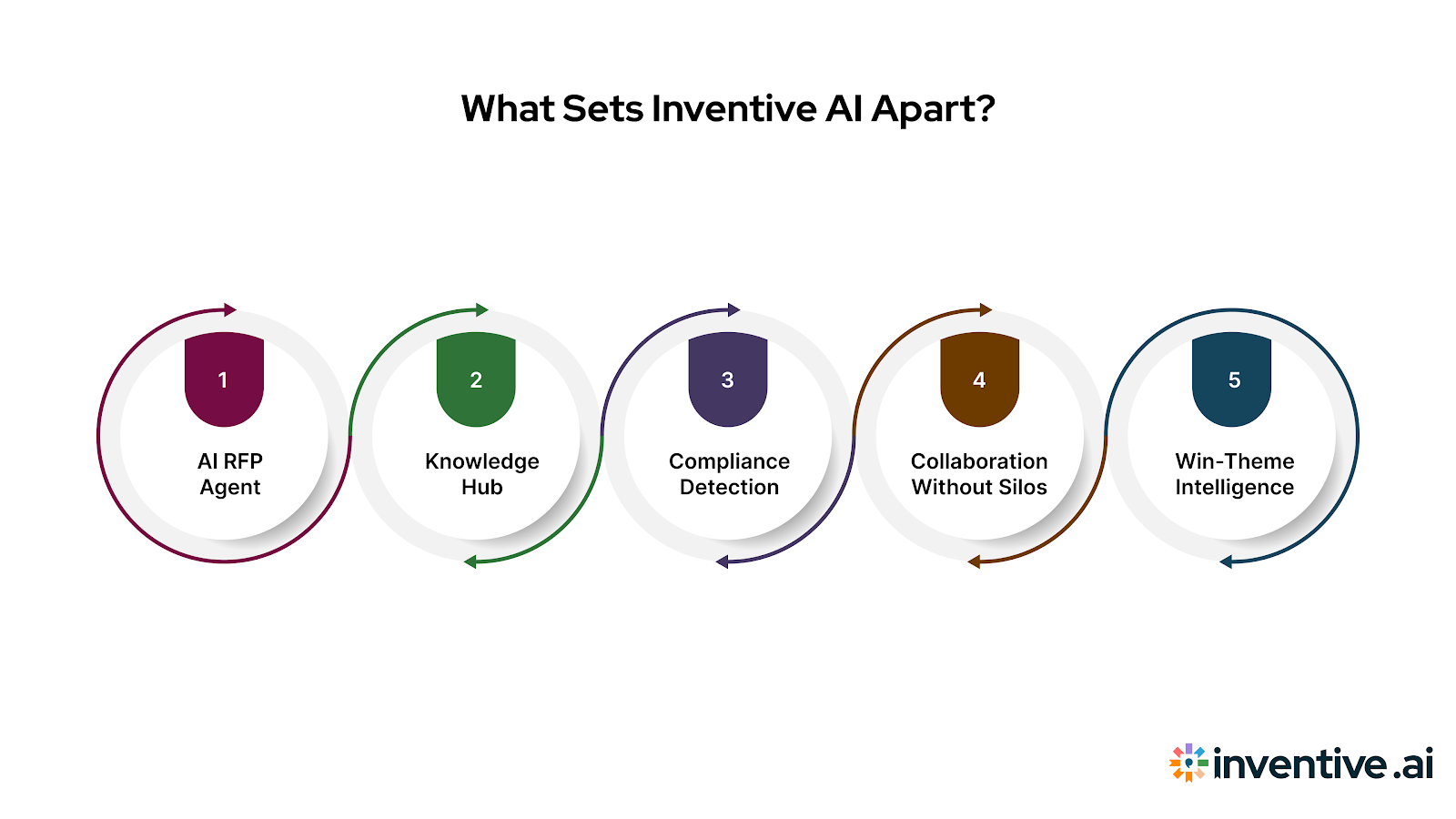 What Sets Inventive AI Apart?

1
AI RFP Agent

2
Knowledge Hub

3
Compliance Detection

4
Collaboration Without Silos

5
Win-Theme Intelligence

inventive.ai